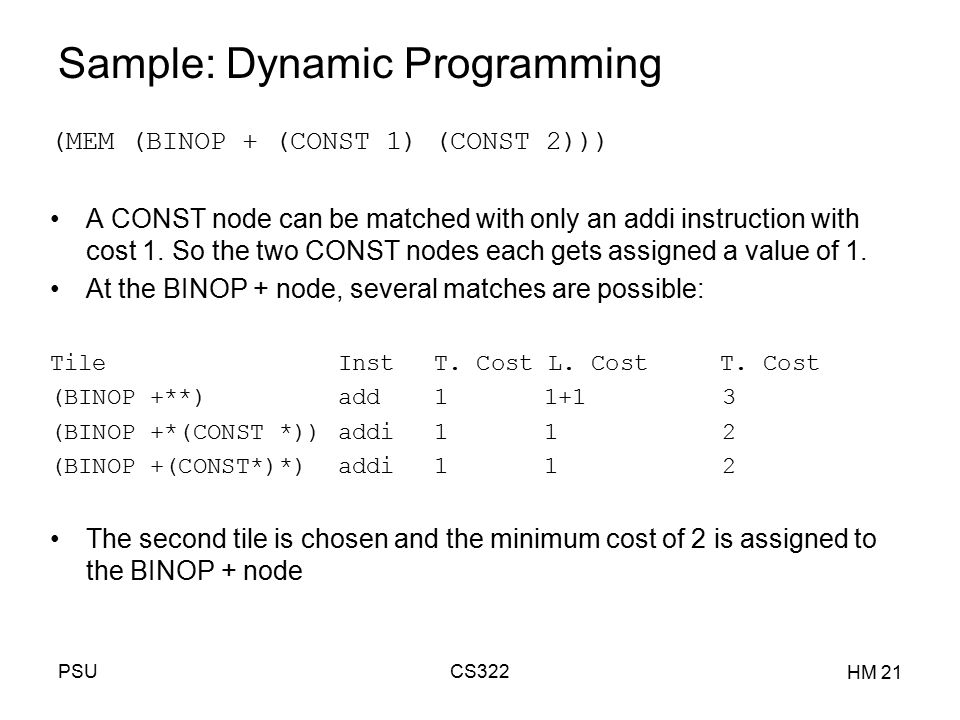 Sample: Dynamic Programming

(MEM (BINOP + (CONST 1) (CONST 2)))

• A CONST node can be matched with only an addi instruction with cost 1. So the two CONST nodes each gets assigned a value of 1.

• At the BINOP + node, several matches are possible:

| Tile | Inst | T. Cost | L. Cost | T. Cost |
|---|---|---|---|---|
| (BINOP +**) | add | 1 | 1+1 | 3 |
| (BINOP +*(CONST *)) | addi | 1 | 1 | 2 |
| (BINOP +(CONST*)*) | addi | 1 | 1 | 2 |

• The second tile is chosen and the minimum cost of 2 is assigned to the BINOP + node

PSU CS322 HM 21